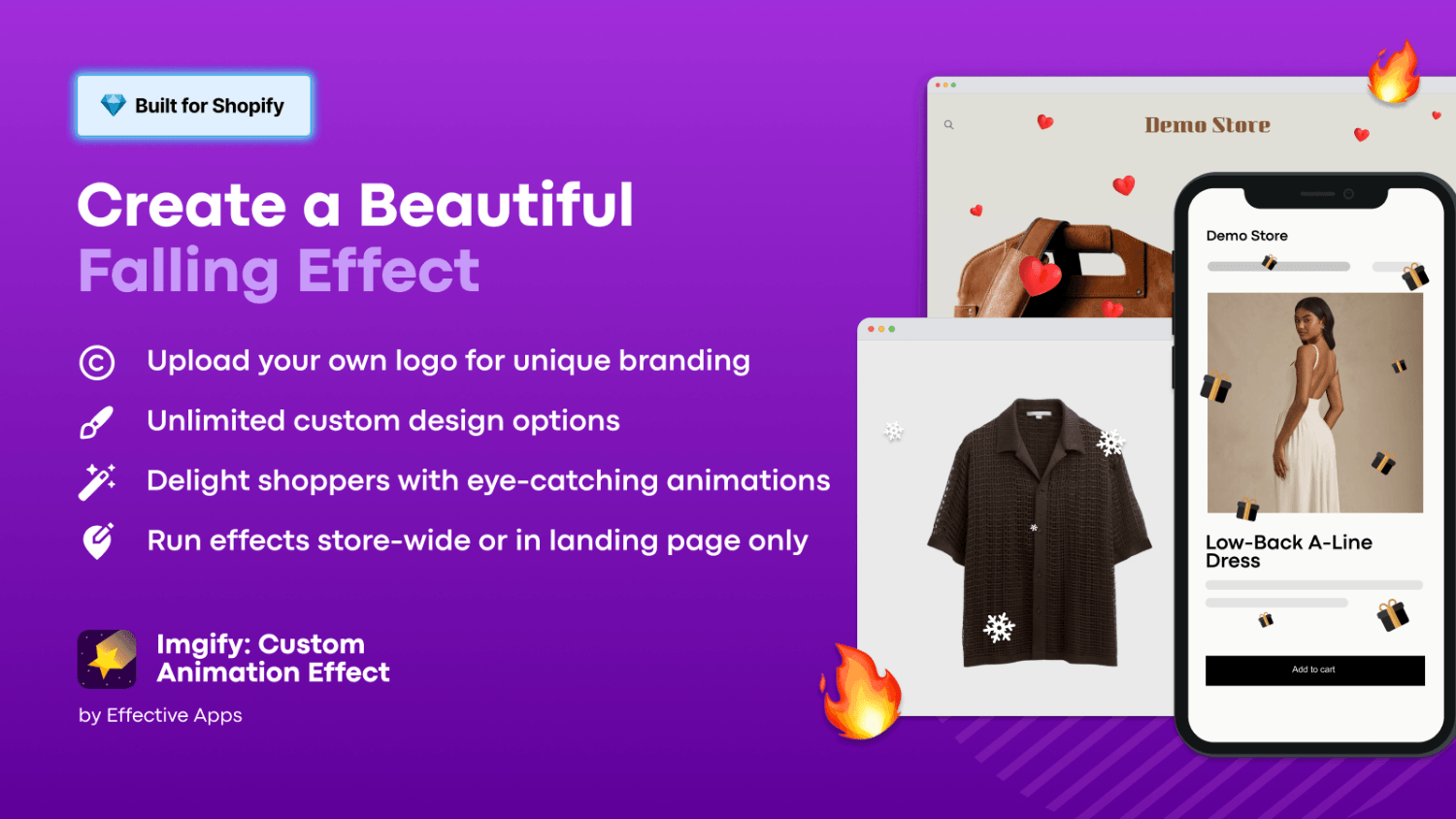 Built for Shopify

Create a Beautiful Falling Effect

Upload your own logo for unique branding

Unlimited custom design options

Delight shoppers with eye-catching animations

Run effects store-wide or in landing page only

Imgify: Custom Animation Effect

by Effective Apps

Demo Store

Demo Store

Low-Back A-Line Dress

Add to cart